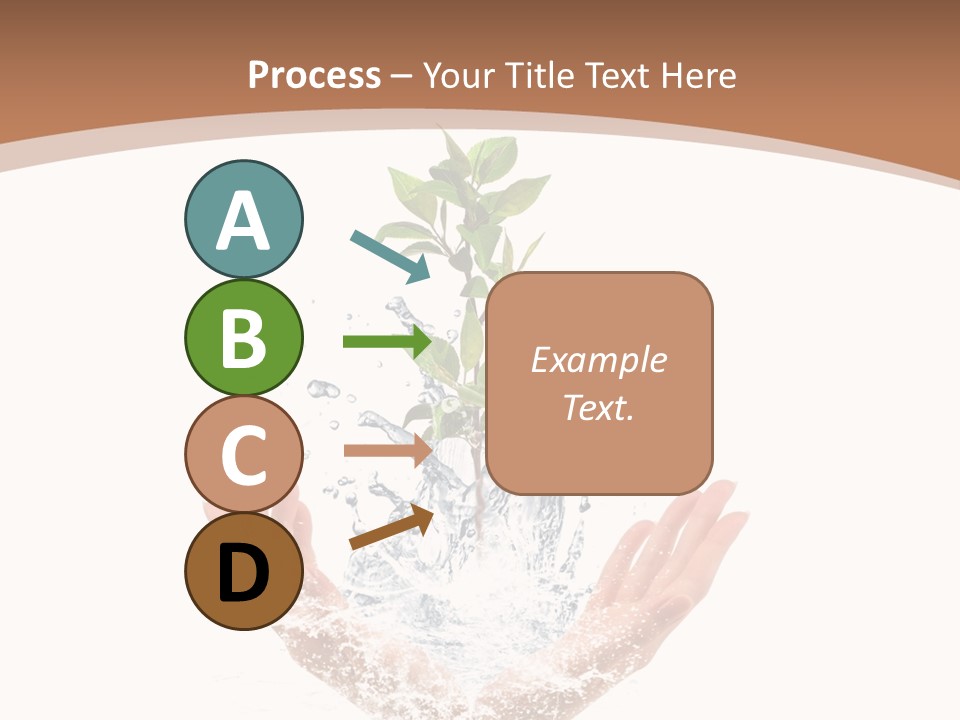 Process – Your Title Text Here

A

B

C

D

Example Text.